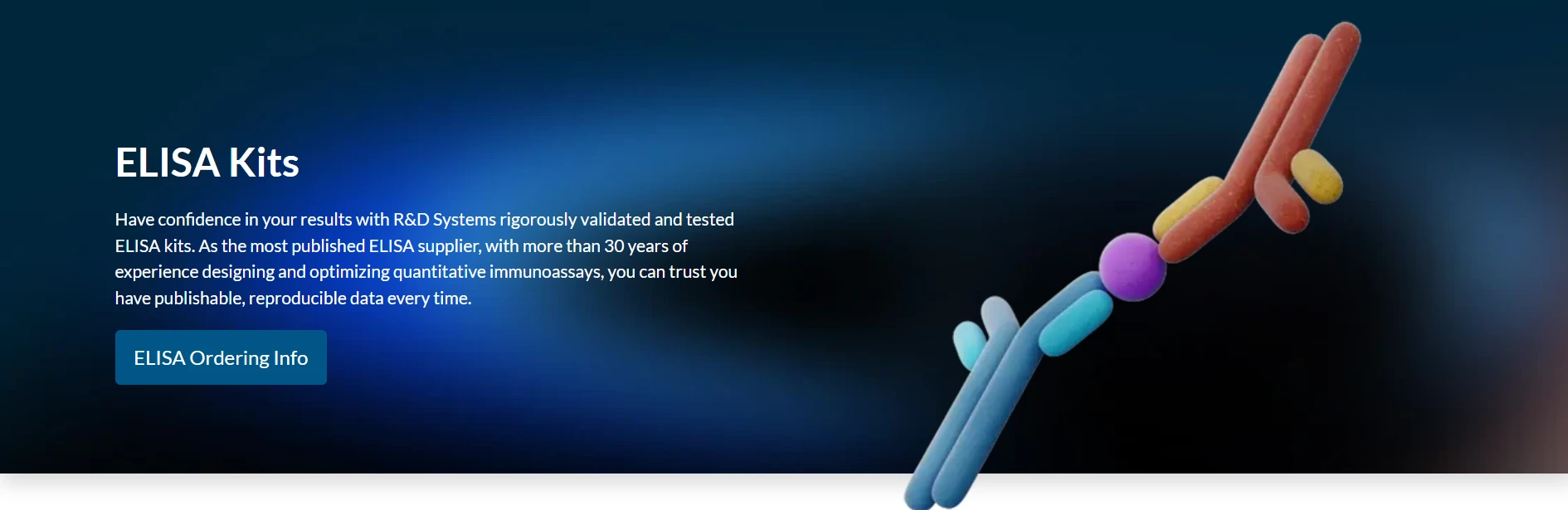 ELISA Kits

Have confidence in your results with R&D Systems rigorously validated and tested ELISA kits. As the most published ELISA supplier, with more than 30 years of experience designing and optimizing quantitative immunoassays, you can trust you have publishable, reproducible data every time.

ELISA Ordering Info